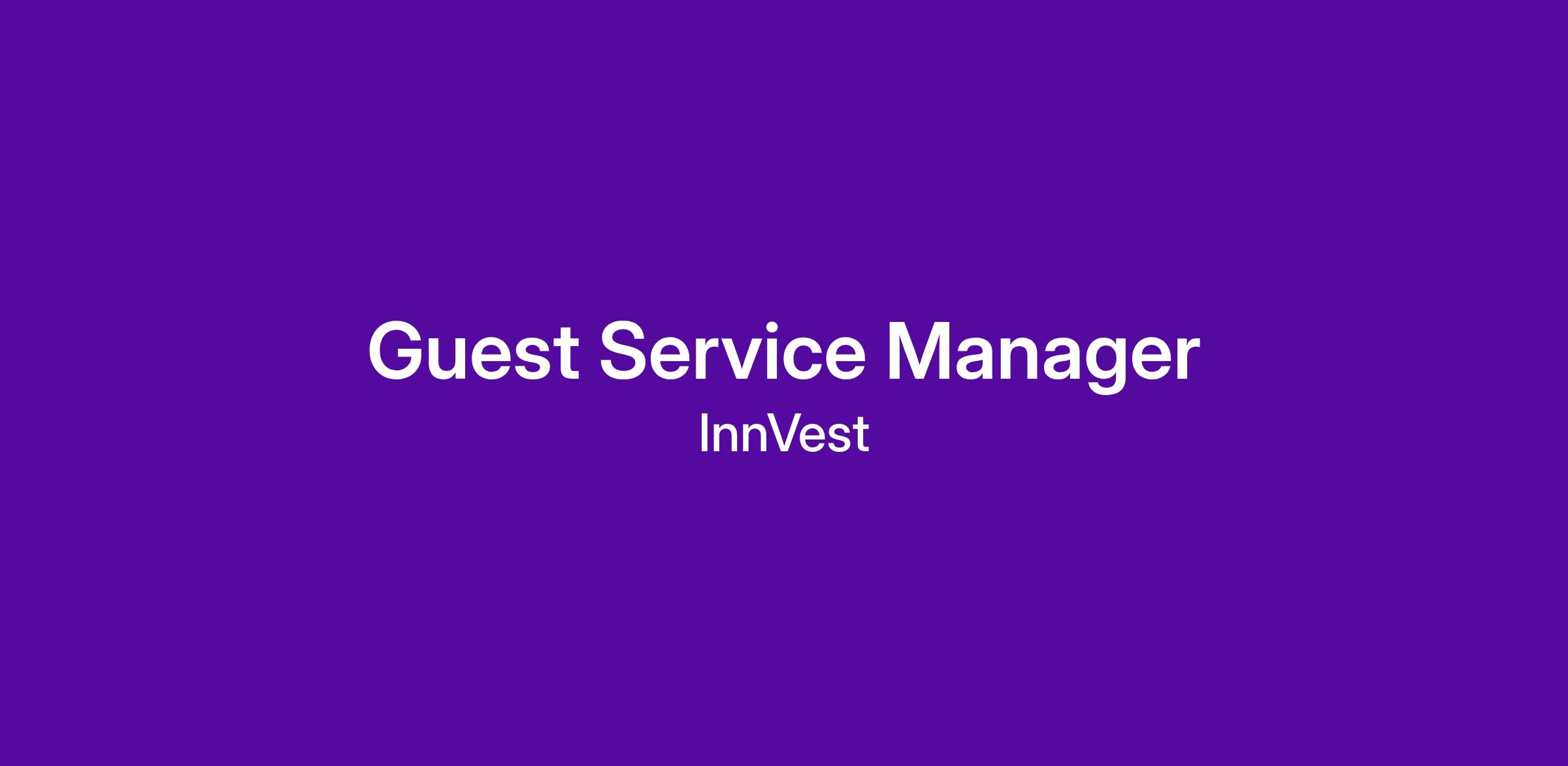 Guest Service Manager
InnVest